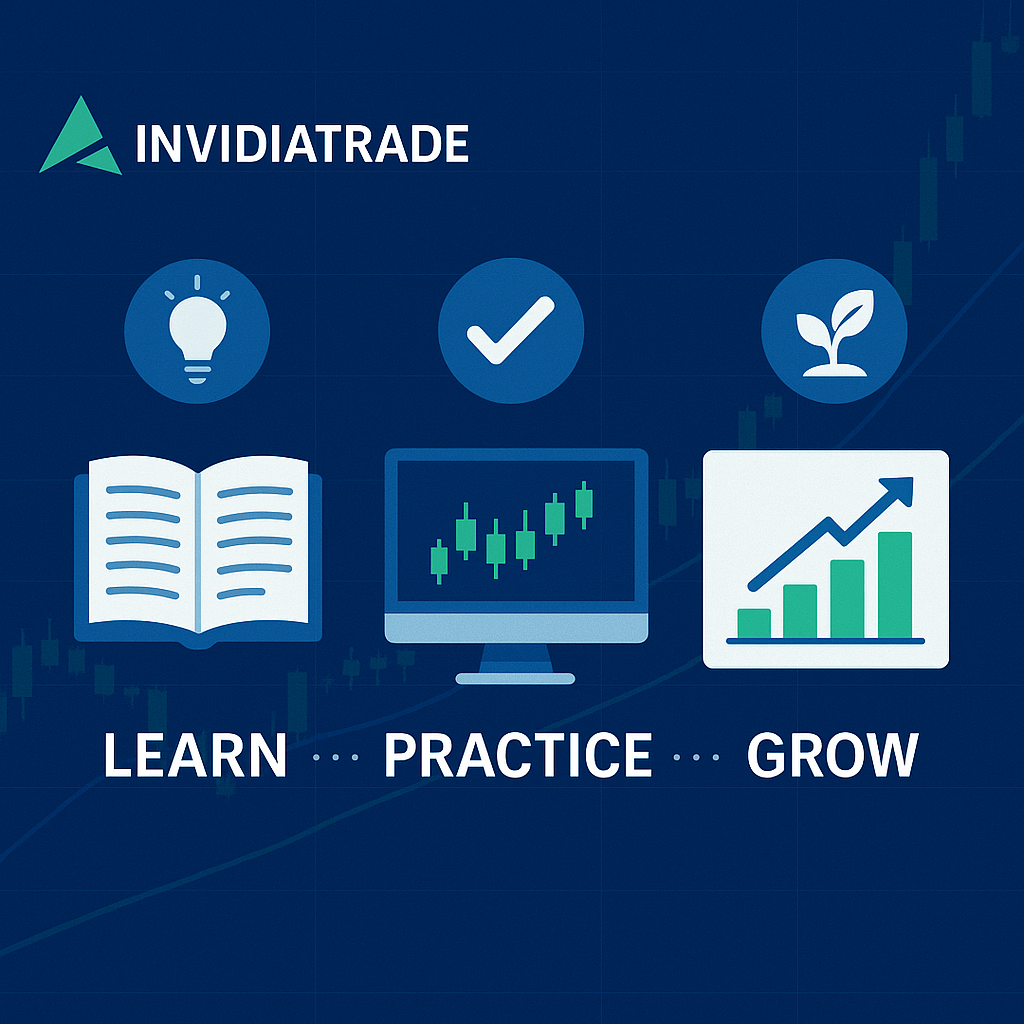 INVIDIATRADE

LEARN ··· PRACTICE ··· GROW